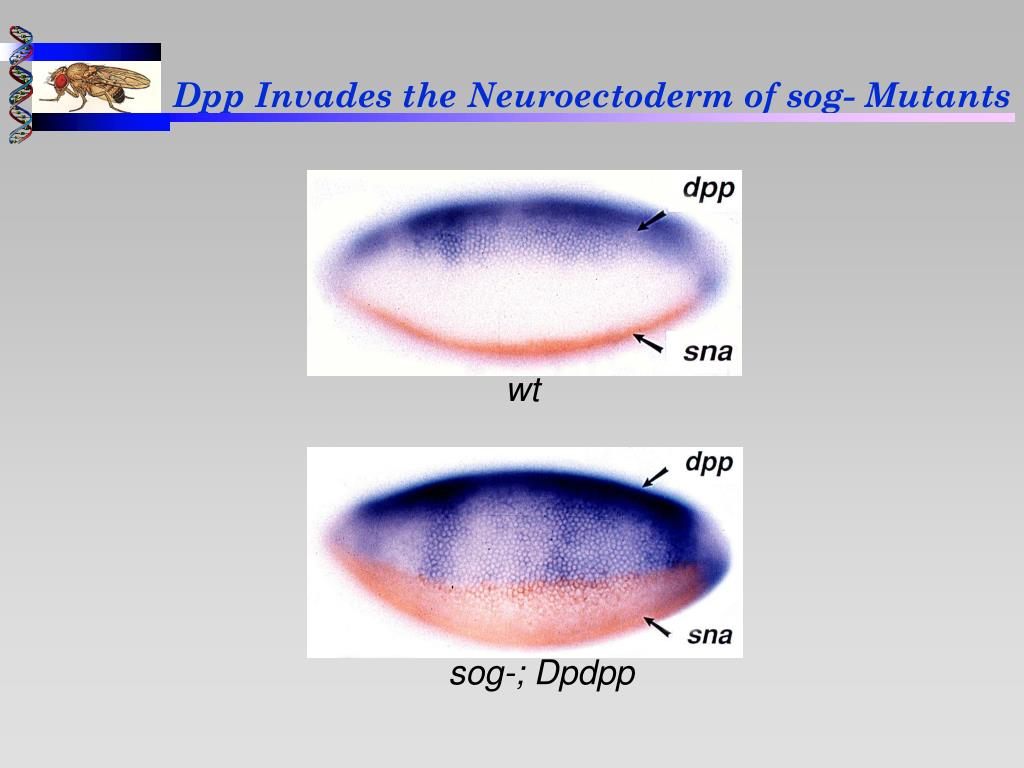 Dpp Invades the Neuroectoderm of sog- Mutants

dpp

sna

wt

dpp

sna

sog-; Dpdpp